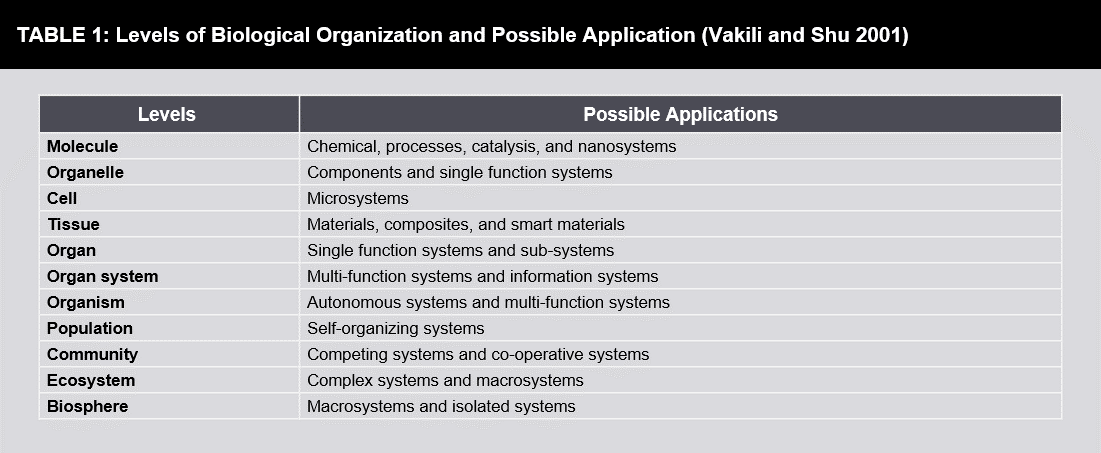 TABLE 1: Levels of Biological Organization and Possible Application (Vakili and Shu 2001)

| Levels | Possible Applications |
|---|---|
| Molecule | Chemical, processes, catalysis, and nanosystems |
| Organelle | Components and single function systems |
| Cell | Microsystems |
| Tissue | Materials, composites, and smart materials |
| Organ | Single function systems and sub-systems |
| Organ system | Multi-function systems and information systems |
| Organism | Autonomous systems and multi-function systems |
| Population | Self-organizing systems |
| Community | Competing systems and co-operative systems |
| Ecosystem | Complex systems and macrosystems |
| Biosphere | Macrosystems and isolated systems |